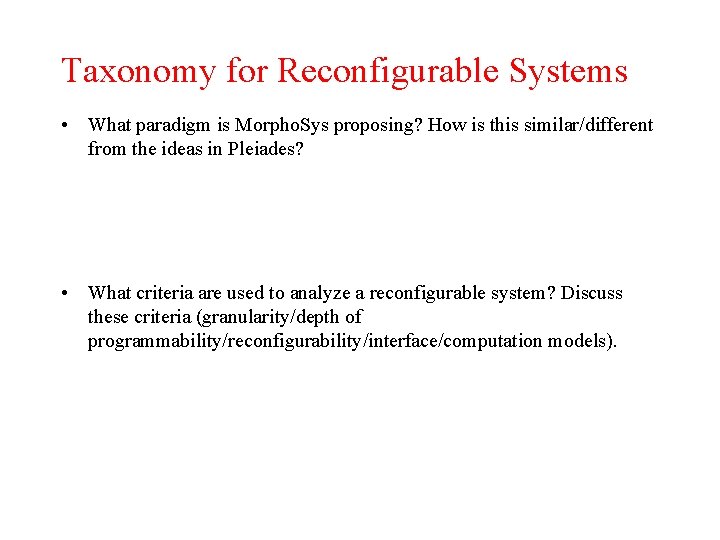 Taxonomy for Reconfigurable Systems

• What paradigm is MorphoSys proposing? How is this similar/different from the ideas in Pleiades?

• What criteria are used to analyze a reconfigurable system? Discuss these criteria (granularity/depth of programmability/reconfigurability/interface/computation models).